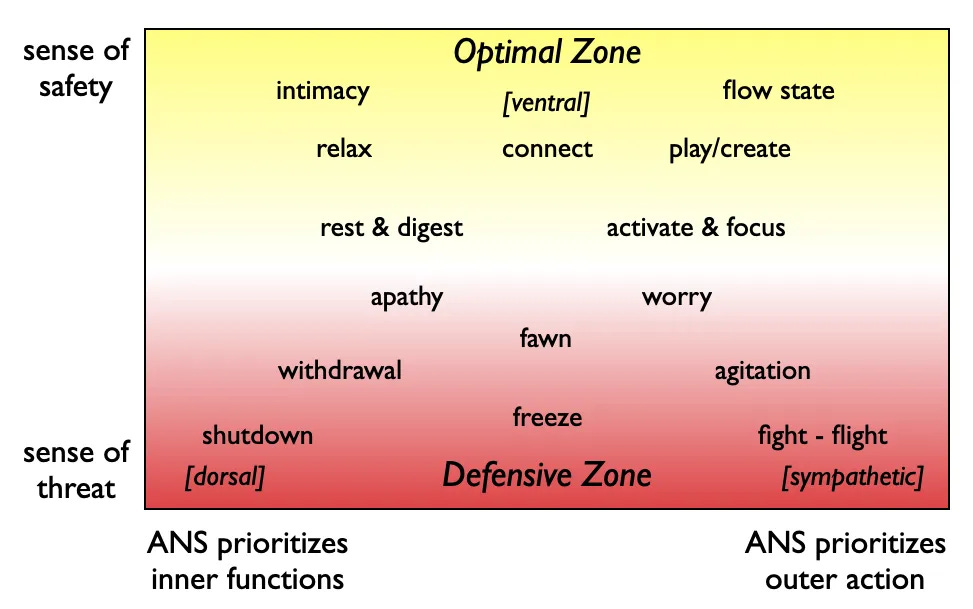 sense of safety

Optimal Zone

intimacy

[ventral]

flow state

relax

connect

play/create

rest & digest

activate & focus

apathy

worry

fawn

withdrawal

agitation

freeze

shutdown

fight - flight

sense of threat

[dorsal]

Defensive Zone

[sympathetic]

ANS prioritizes inner functions

ANS prioritizes outer action